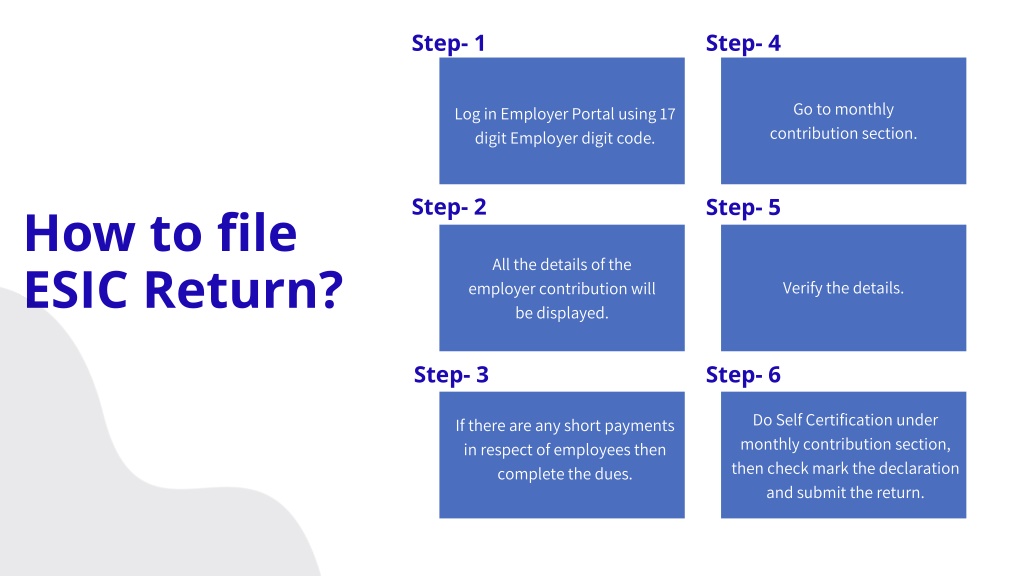 How to file ESIC Return?

Step- 1

Log in Employer Portal using 17 digit Employer digit code.

Step- 2

All the details of the employer contribution will be displayed.

Step- 3

If there are any short payments in respect of employees then complete the dues.

Step- 4

Go to monthly contribution section.

Step- 5

Verify the details.

Step- 6

Do Self Certification under monthly contribution section, then check mark the declaration and submit the return.